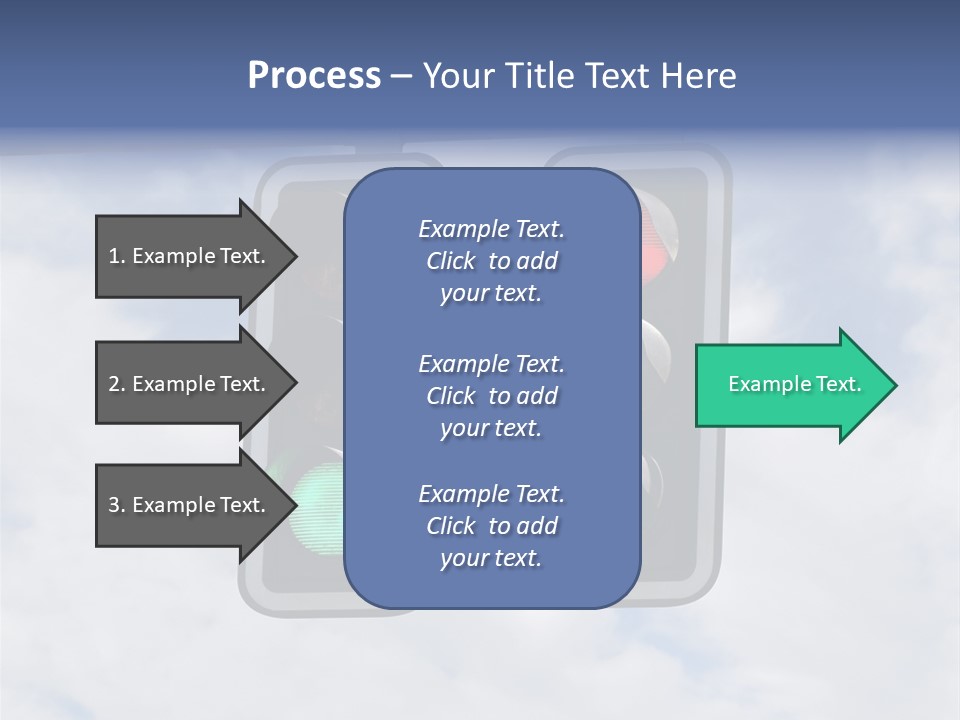 Process – Your Title Text Here

1. Example Text.

2. Example Text.

3. Example Text.

Example Text. Click to add your text.

Example Text. Click to add your text.

Example Text. Click to add your text.

Example Text.